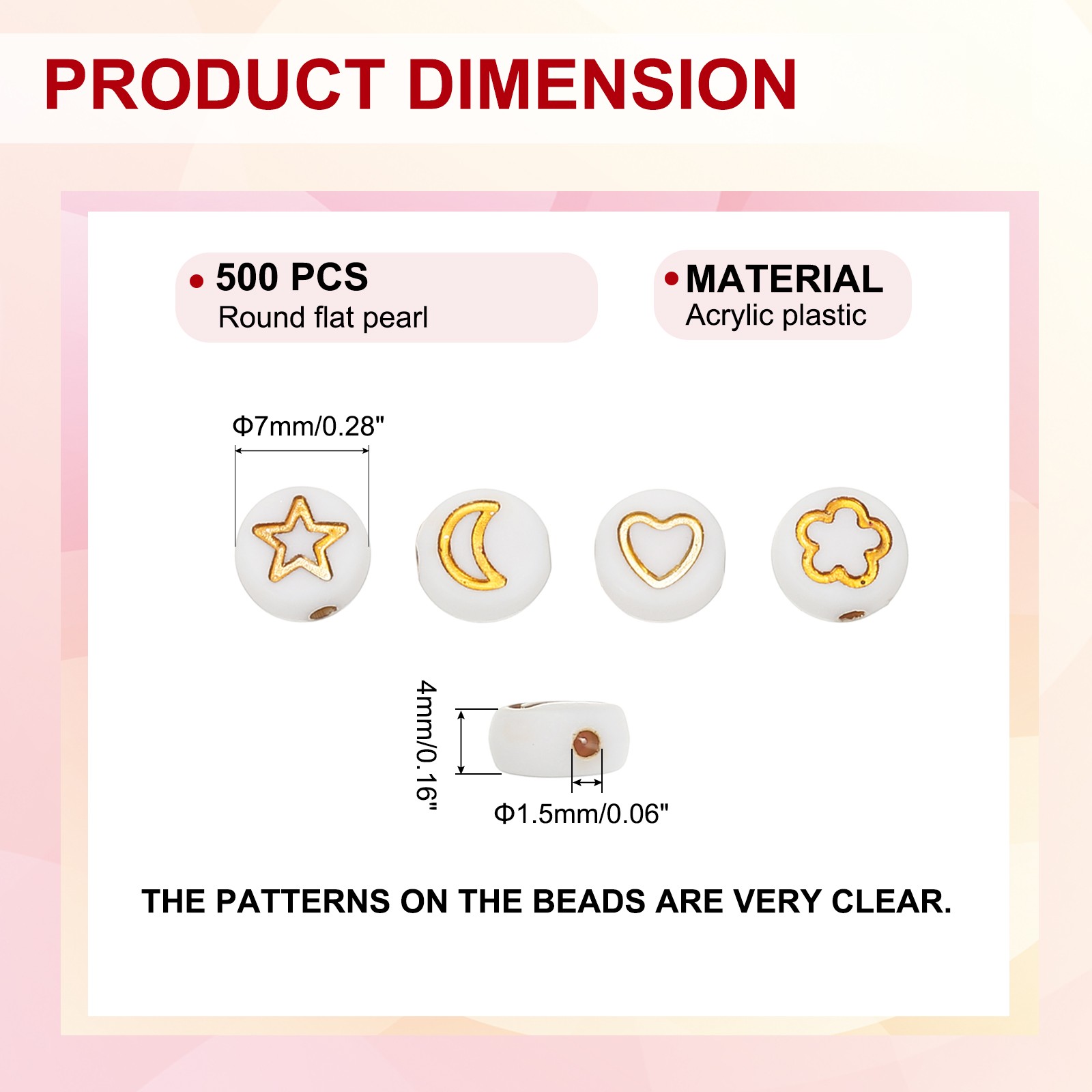 PRODUCT DIMENSION

• 500 PCS
Round flat pearl

• MATERIAL
Acrylic plastic

Φ7mm/0.28"

4mm/0.16"

Φ1.5mm/0.06"

THE PATTERNS ON THE BEADS ARE VERY CLEAR.